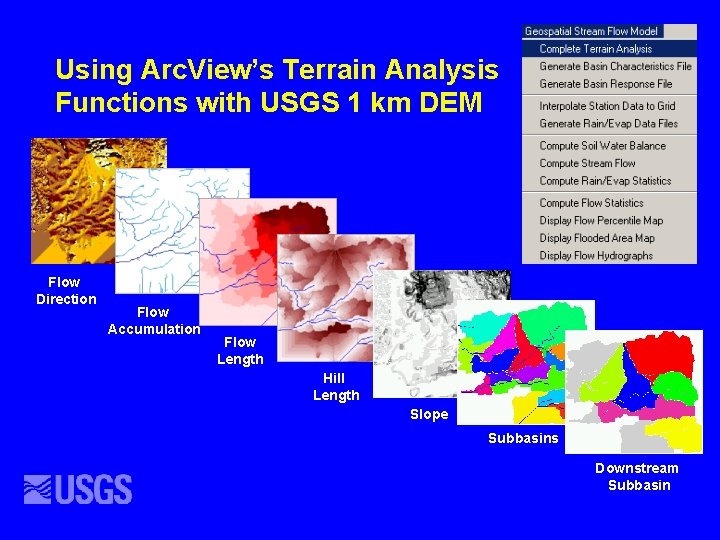 Using ArcView's Terrain Analysis Functions with USGS 1 km DEM

Geospatial Stream Flow Model
Complete Terrain Analysis
Generate Basin Characteristics File
Generate Basin Response File
Interpolate Station Data to Grid
Generate Rain/Evap Data Files
Compute Soil Water Balance
Compute Stream Flow
Compute Rain/Evap Statistics
Compute Flow Statistics
Display Flow Percentile Map
Display Flooded Area Map
Display Flow Hydrographs

Flow Direction

Flow Accumulation

Flow Length

Hill Length

Slope

Subbasins

Downstream Subbasin

USGS